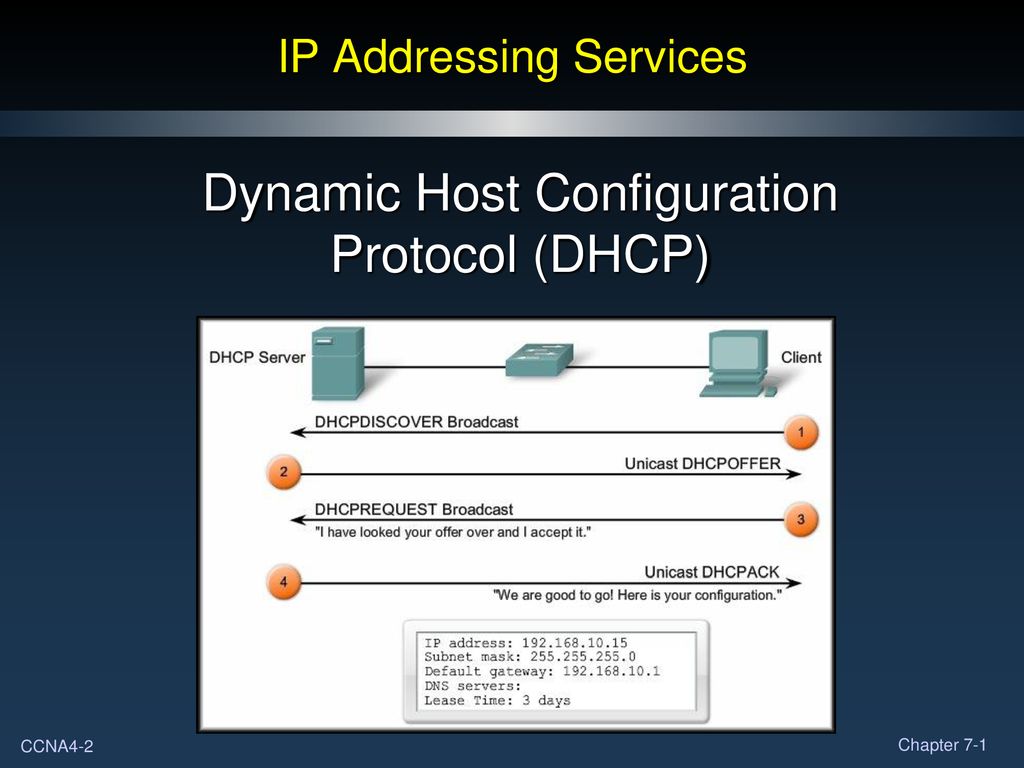 IP Addressing Services

Dynamic Host Configuration Protocol (DHCP)

DHCP Server

Client

DHCPDISCOVER Broadcast

1

2

Unicast DHCPOFFER

DHCPREQUEST Broadcast

"I have looked your offer over and I accept it."

3

4

Unicast DHCPACK

"We are good to go! Here is your configuration."

IP address: 192.168.10.15
Subnet mask: 255.255.255.0
Default gateway: 192.168.10.1
DNS servers:
Lease Time: 3 days

CCNA4-2

Chapter 7-1